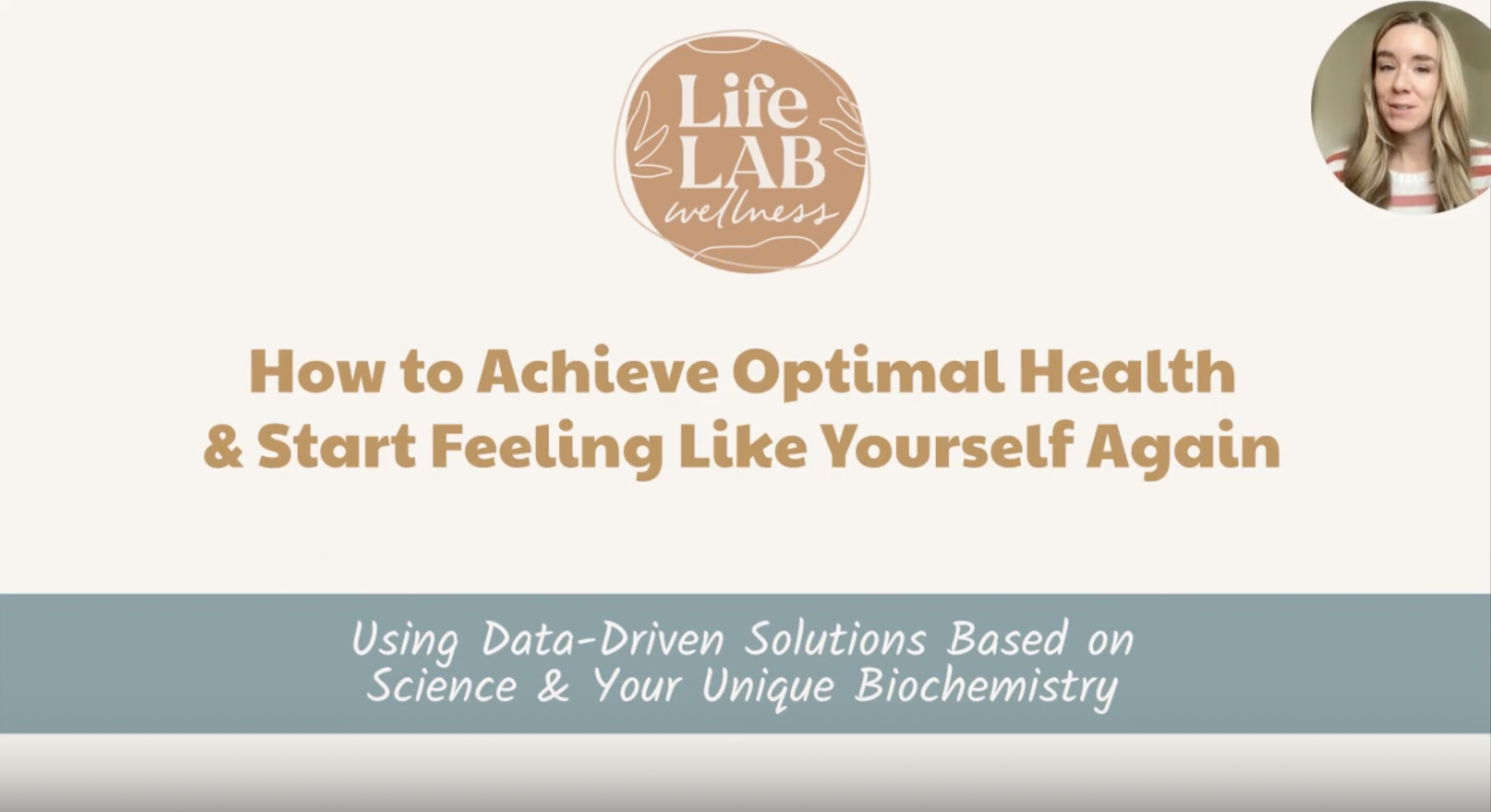 Life
LAB
wellness

How to Achieve Optimal Health & Start Feeling Like Yourself Again

Using Data-Driven Solutions Based on Science & Your Unique Biochemistry